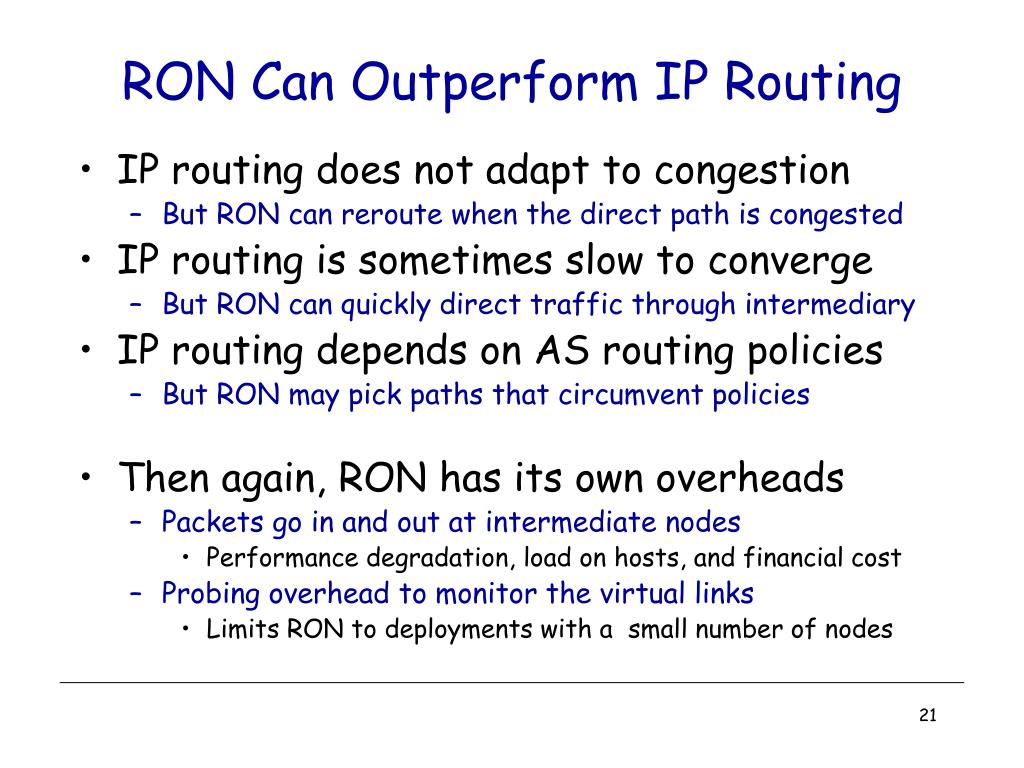 RON Can Outperform IP Routing

• IP routing does not adapt to congestion
– But RON can reroute when the direct path is congested
• IP routing is sometimes slow to converge
– But RON can quickly direct traffic through intermediary
• IP routing depends on AS routing policies
– But RON may pick paths that circumvent policies

• Then again, RON has its own overheads
– Packets go in and out at intermediate nodes
• Performance degradation, load on hosts, and financial cost
– Probing overhead to monitor the virtual links
• Limits RON to deployments with a small number of nodes

21